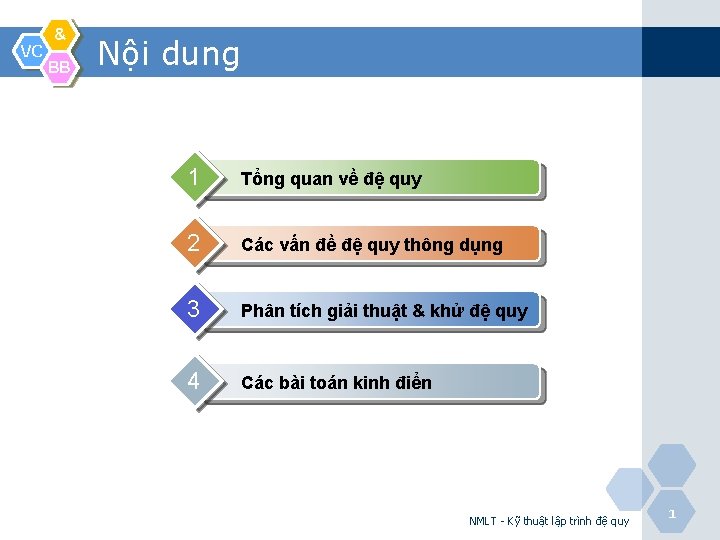 VC
&
BB
Nội dung

1 Tổng quan về đệ quy

2 Các vấn đề đệ quy thông dụng

3 Phân tích giải thuật & khử đệ quy

4 Các bài toán kinh điển

NMLT - Kỹ thuật lập trình đệ quy
1